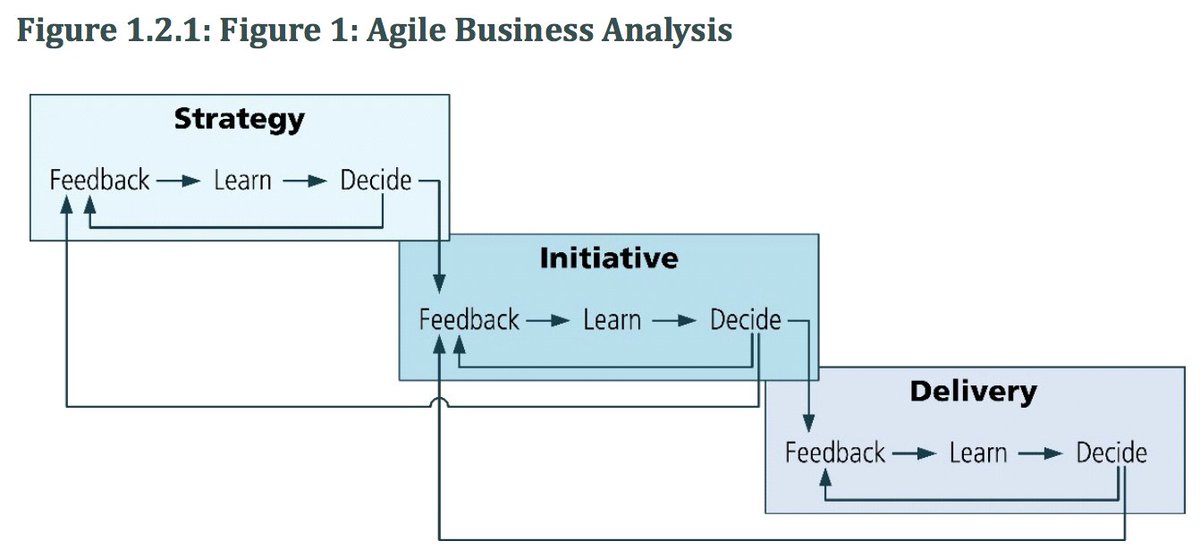 Figure 1.2.1: Figure 1: Agile Business Analysis

Strategy

Feedback → Learn → Decide

Initiative

Feedback → Learn → Decide

Delivery

Feedback → Learn → Decide